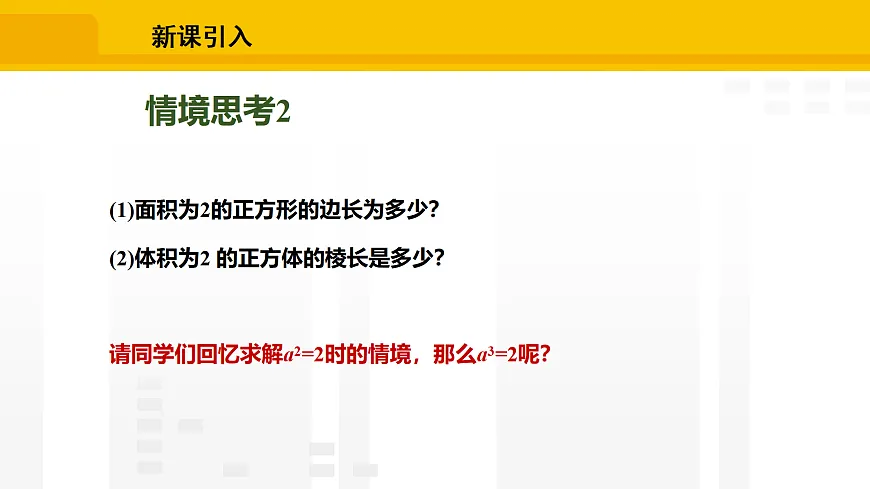 新课引入

情境思考2

(1)面积为2的正方形的边长为多少?

(2)体积为2 的正方体的棱长是多少?

请同学们回忆求解$a^2=2$时的情境，那么$a^3=2$呢?